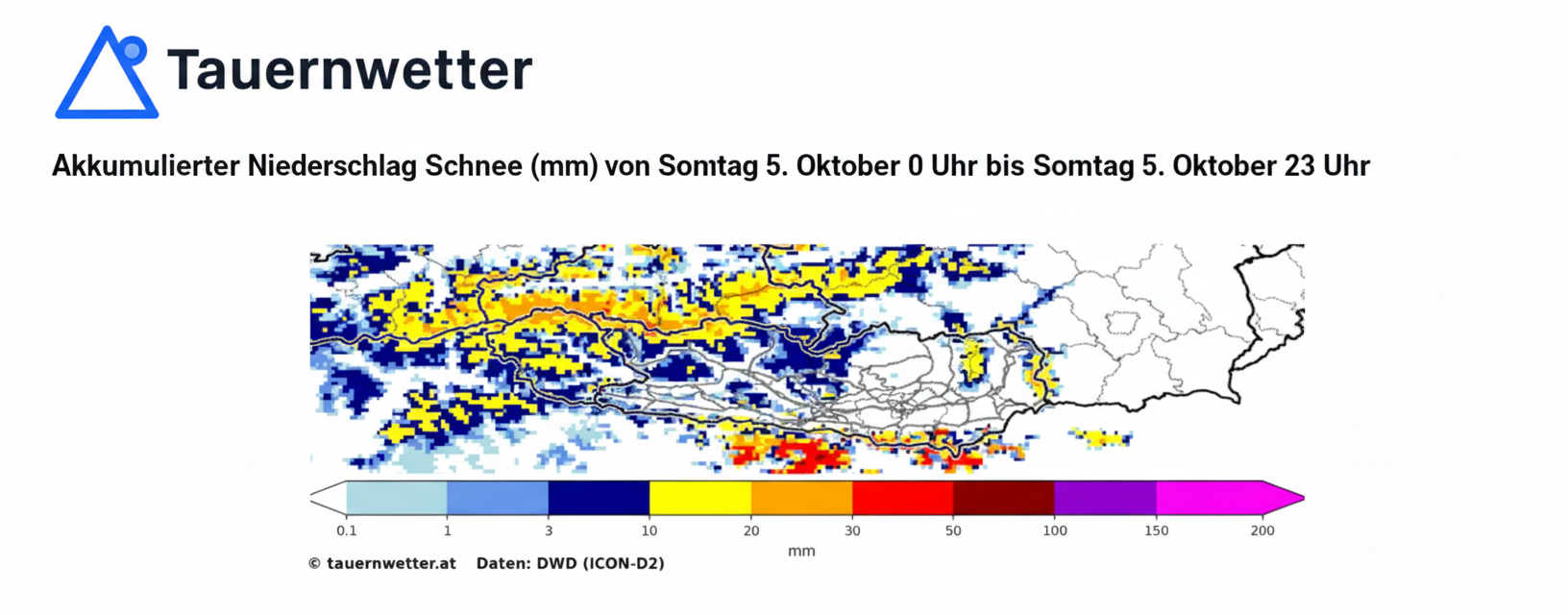 Tauernwetter

Akkumulierter Niederschlag Schnee (mm) von Somtag 5. Oktober 0 Uhr bis Somtag 5. Oktober 23 Uhr

0.1 1 3 10 20 30 50 100 150 200
mm

© tauernwetter.at Daten: DWD (ICON-D2)